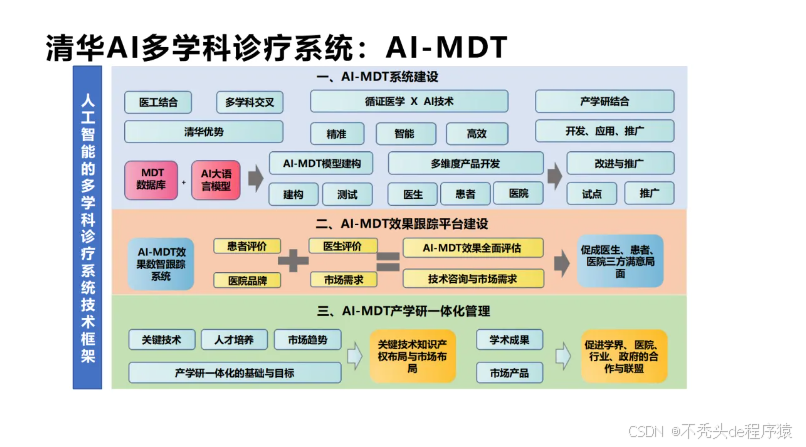 清华AI多学科诊疗系统：AI-MDT

人工智能的多学科诊疗系统技术框架

一、AI-MDT系统建设

医工结合

多学科交叉

循证医学 X AI技术

产学研结合

清华优势

精准

智能

高效

开发、应用、推广

MDT数据库

+

AI大语言模型

AI-MDT模型建构

建构

测试

多维度产品开发

医生

患者

医院

改进与推广

试点

推广

二、AI-MDT效果跟踪平台建设

AI-MDT效果数智跟踪系统

患者评价

医院品牌

医生评价

市场需求

AI-MDT效果全面评估

技术咨询与市场需求

促成医生、患者、医院三方满意局面

三、AI-MDT产学研一体化管理

关键技术

人才培养

市场趋势

产学研一体化的基础与目标

关键技术知识产权布局与市场布局

学术成果

市场产品

促进学界、医院、行业、政府的合作与联盟

CSDN @不秃头de程序猿